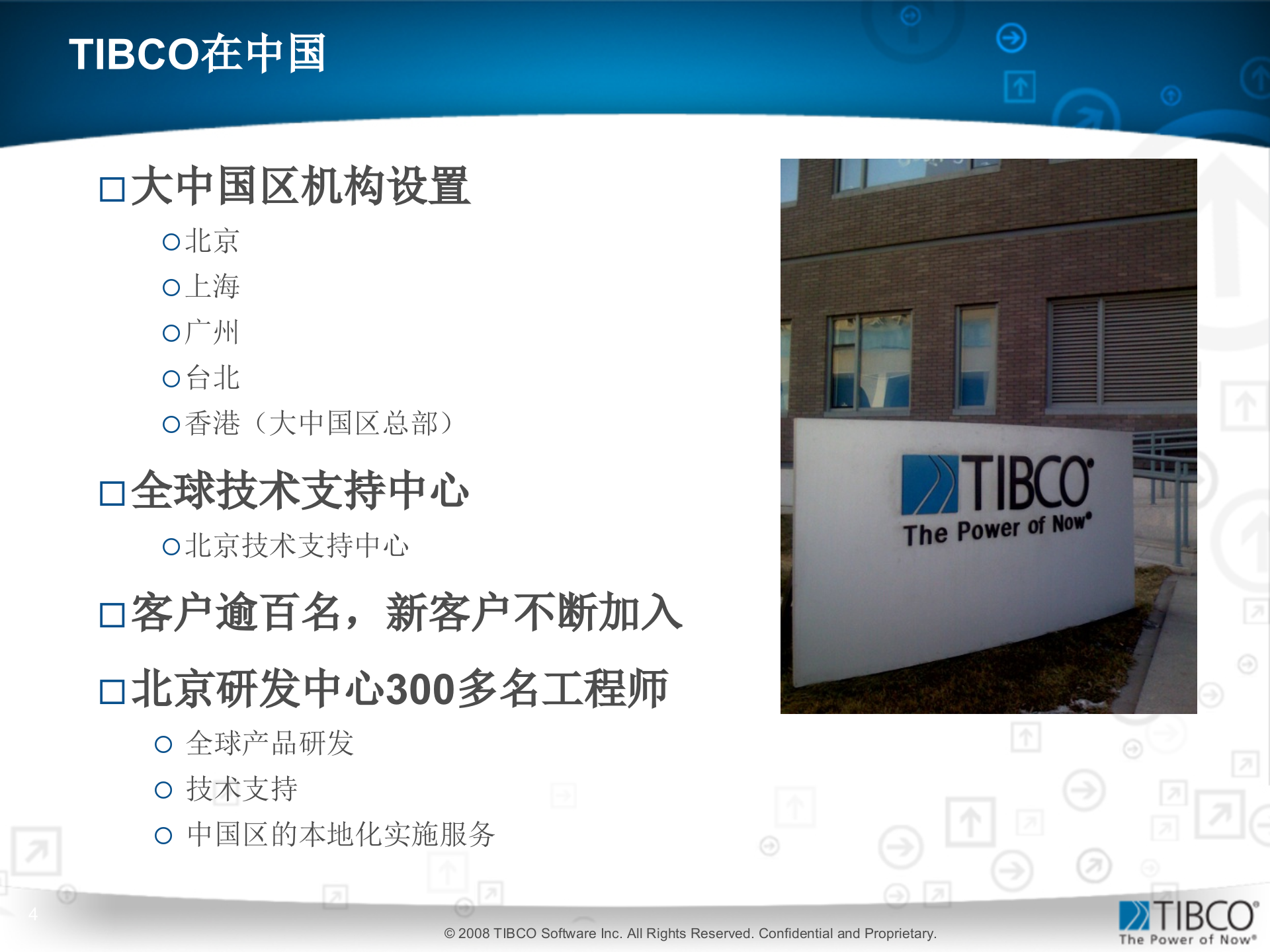 TIBCO在中国

□大中国区机构设置

○北京

○上海

○广州

○台北

○香港（大中国区总部）

□全球技术支持中心

○北京技术支持中心

□客户逾百名，新客户不断加入

□北京研发中心300多名工程师

○ 全球产品研发

○ 技术支持

○ 中国区的本地化实施服务

TIBCO®
The Power of Now®

4

© 2008 TIBCO Software Inc. All Rights Reserved. Confidential and Proprietary.

TIBCO®
The Power of Now®